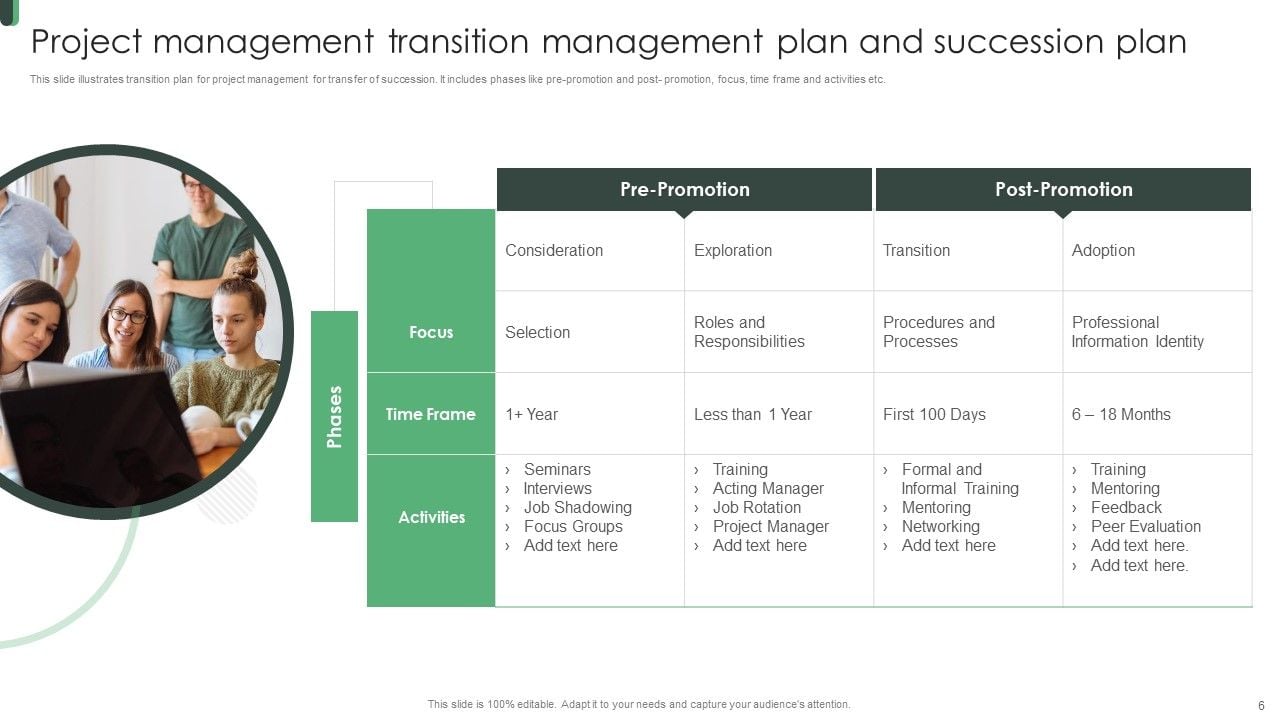 Project management transition management plan and succession plan

This slide illustrates transition plan for project management for transfer of succession. It includes phases like pre-promotion and post- promotion, focus, time frame and activities etc.

Phases

| | Pre-Promotion | | Post-Promotion | |
|---|---|---|---|---|
| | Consideration | Exploration | Transition | Adoption |
| Focus | Selection | Roles and Responsibilities | Procedures and Processes | Professional Information Identity |
| Time Frame | 1+ Year | Less than 1 Year | First 100 Days | 6 – 18 Months |
| Activities | › Seminars › Interviews › Job Shadowing › Focus Groups › Add text here | › Training › Acting Manager › Job Rotation › Project Manager › Add text here | › Formal and Informal Training › Mentoring › Networking › Add text here | › Training › Mentoring › Feedback › Peer Evaluation › Add text here. › Add text here. |

This slide is 100% editable. Adapt it to your needs and capture your audience's attention.

6